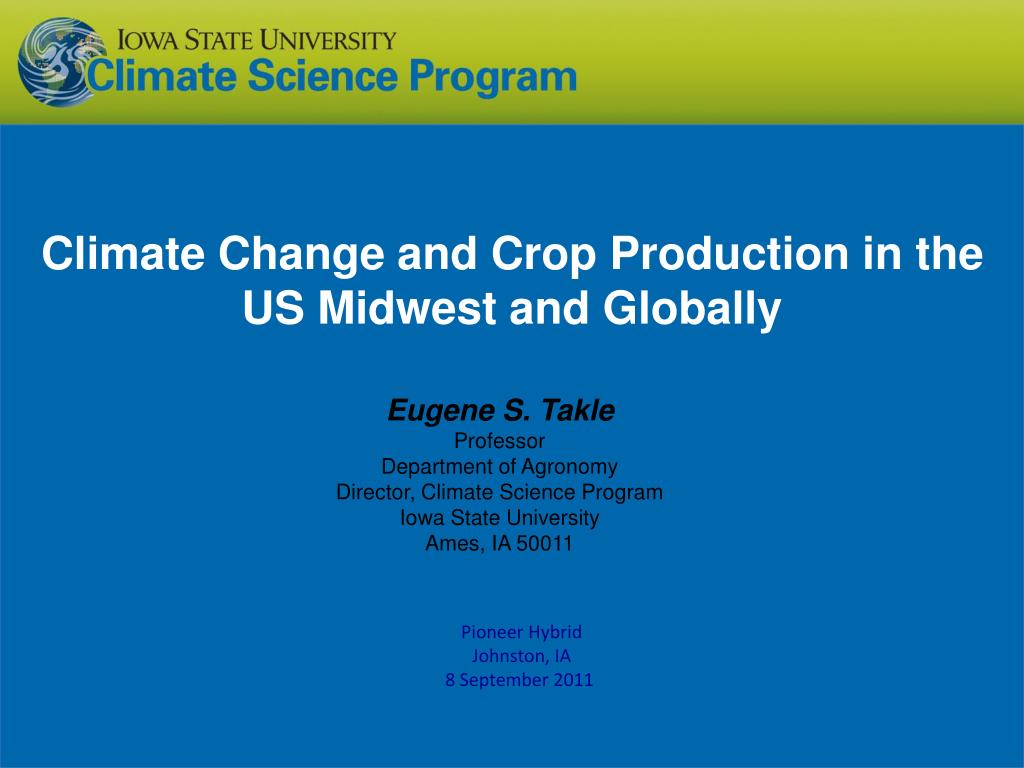 IOWA STATE UNIVERSITY
Climate Science Program

Climate Change and Crop Production in the US Midwest and Globally

Eugene S. Takle
Professor
Department of Agronomy
Director, Climate Science Program
Iowa State University
Ames, IA 50011

Pioneer Hybrid
Johnston, IA
8 September 2011